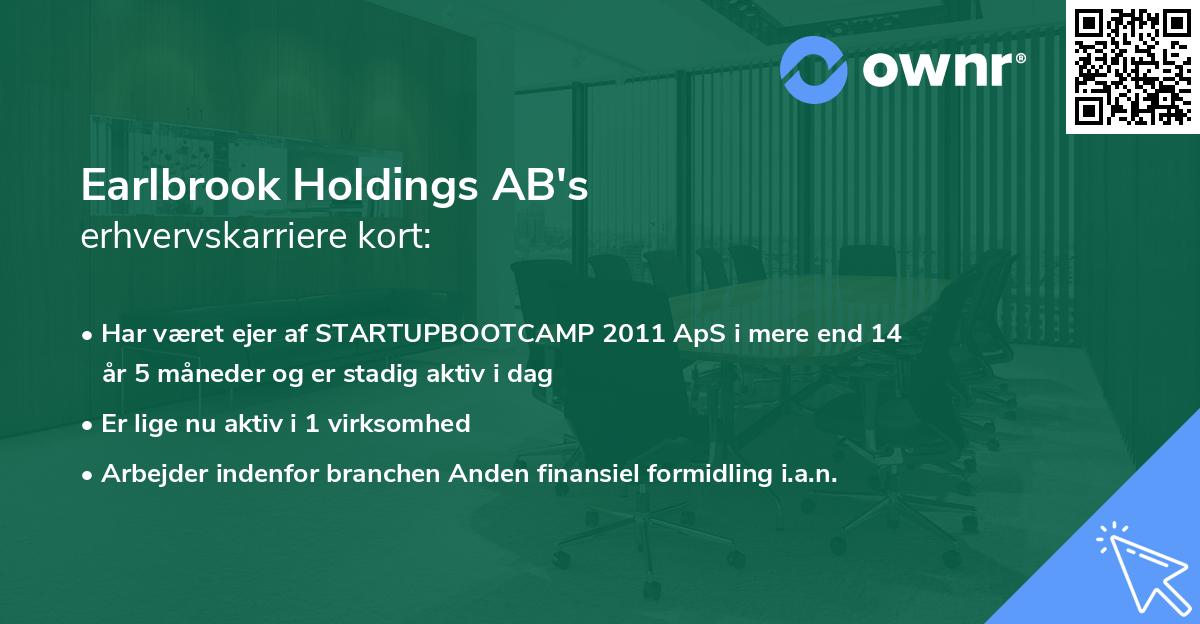 ownr®

Earlbrook Holdings AB's
erhvervskarriere kort:

• Har været ejer af STARTUPBOOTCAMP 2011 ApS i mere end 14 år 5 måneder og er stadig aktiv i dag

• Er lige nu aktiv i 1 virksomhed

• Arbejder indenfor branchen Anden finansiel formidling i.a.n.